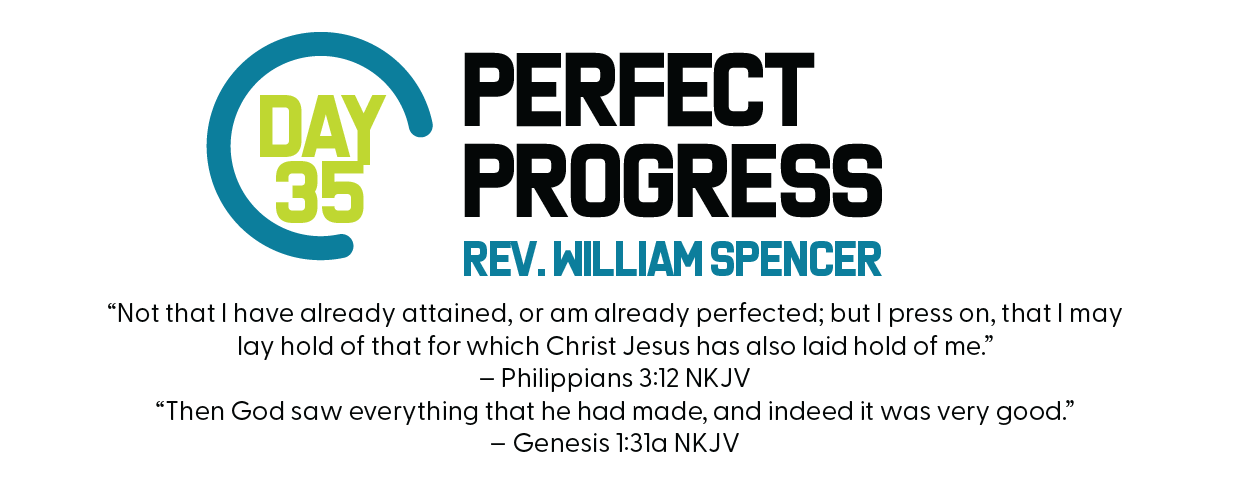 DAY 35

PERFECT PROGRESS

REV. WILLIAM SPENCER

“Not that I have already attained, or am already perfected; but I press on, that I may lay hold of that for which Christ Jesus has also laid hold of me.”
– Philippians 3:12 NKJV

“Then God saw everything that he had made, and indeed it was very good.”
– Genesis 1:31a NKJV